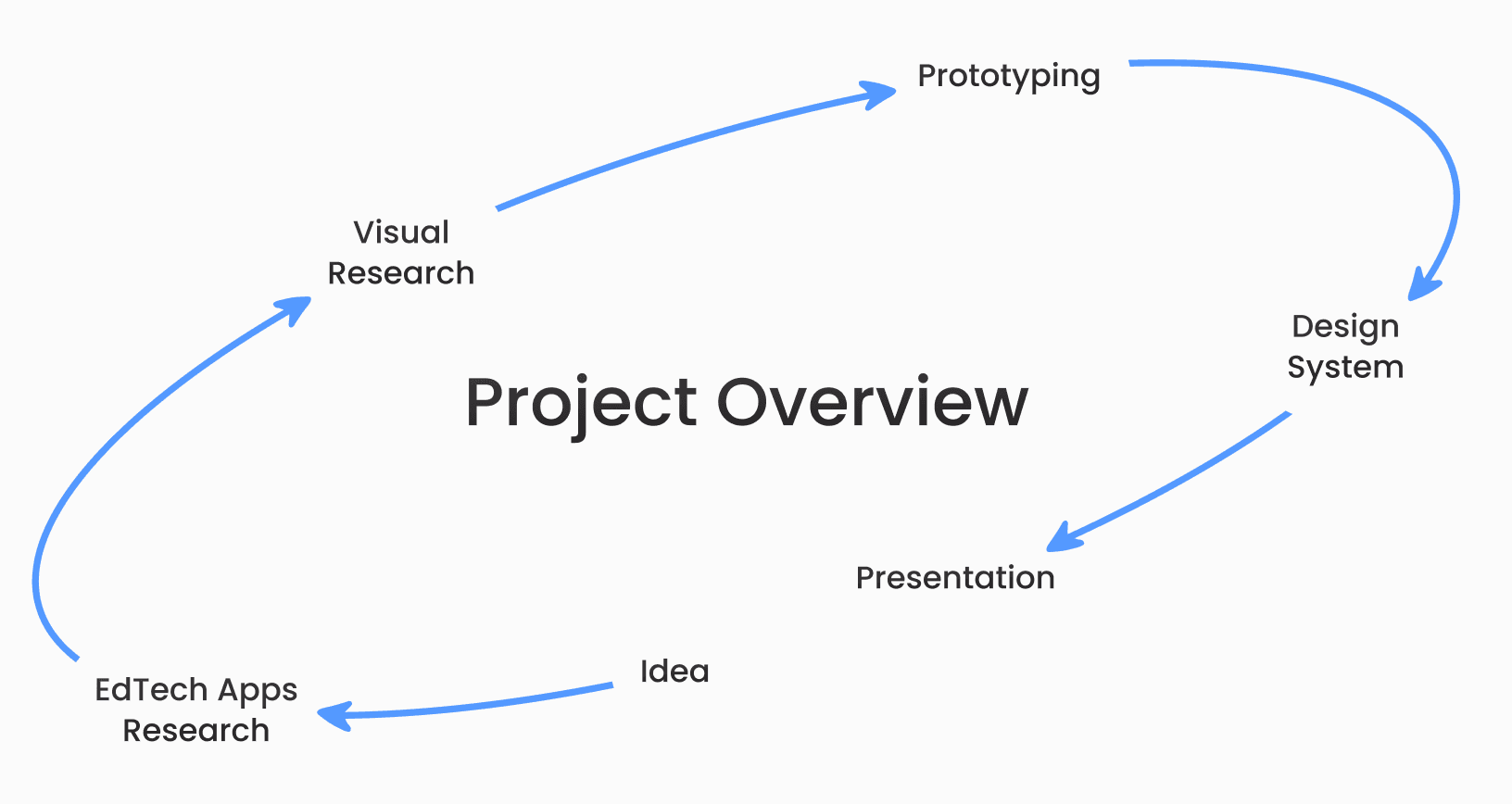 Project Overview

Idea

EdTech Apps Research

Visual Research

Prototyping

Design System

Presentation